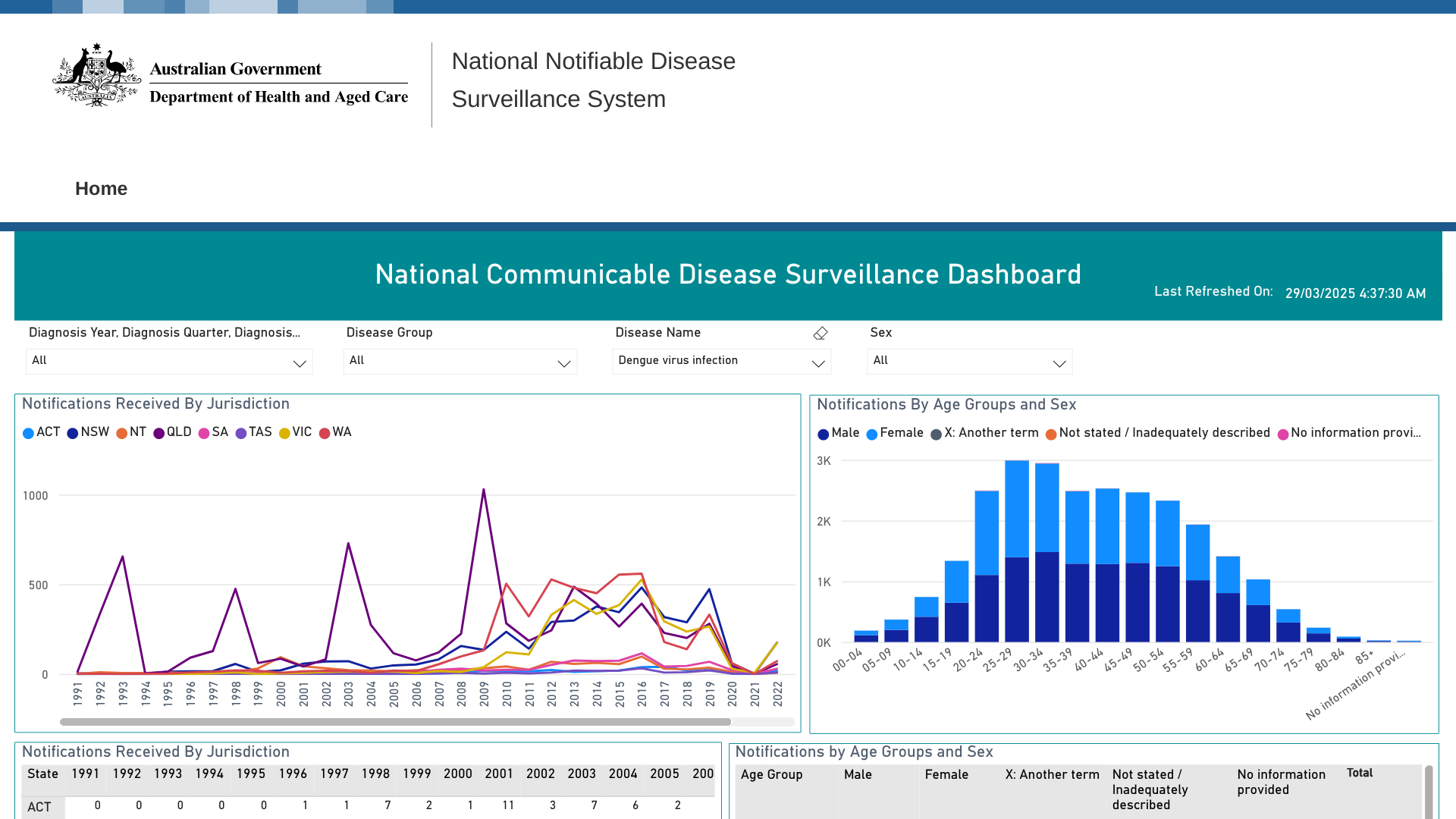 Australian Government
Department of Health and Aged Care

National Notifiable Disease Surveillance System

Home

National Communicable Disease Surveillance Dashboard

Last Refreshed On: 29/03/2025 4:37:30 AM

Diagnosis Year, Diagnosis Quarter, Diagnosis...
All

Disease Group
All

Disease Name
Dengue virus infection

Sex
All

Notifications Received By Jurisdiction

ACT NSW NT QLD SA TAS VIC WA

1000
500
0

1991 1992 1993 1994 1995 1996 1997 1998 1999 2000 2001 2002 2003 2004 2005 2006 2007 2008 2009 2010 2011 2012 2013 2014 2015 2016 2017 2018 2019 2020 2021 2022

Notifications By Age Groups and Sex

Male Female X: Another term Not stated / Inadequately described No information provi...

3K
2K
1K
0K

00-04 05-09 10-14 15-19 20-24 25-29 30-34 35-39 40-44 45-49 50-54 55-59 60-64 65-69 70-74 75-79 80-84 85+ No information provi...

Notifications Received By Jurisdiction

| State | 1991 | 1992 | 1993 | 1994 | 1995 | 1996 | 1997 | 1998 | 1999 | 2000 | 2001 | 2002 | 2003 | 2004 | 2005 | 200 |
|---|---|---|---|---|---|---|---|---|---|---|---|---|---|---|---|---|
| ACT | 0 | 0 | 0 | 0 | 0 | 1 | 1 | 7 | 2 | 1 | 11 | 3 | 7 | 6 | 2 | |

Notifications by Age Groups and Sex

| Age Group | Male | Female | X: Another term | Not stated / Inadequately described | No information provided | Total |
|---|---|---|---|---|---|---|